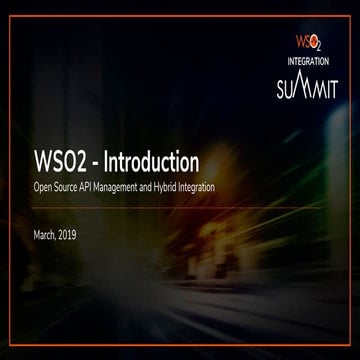 WSO2

INTEGRATION
SUMMIT

WSO2 - Introduction

Open Source API Management and Hybrid Integration

March, 2019